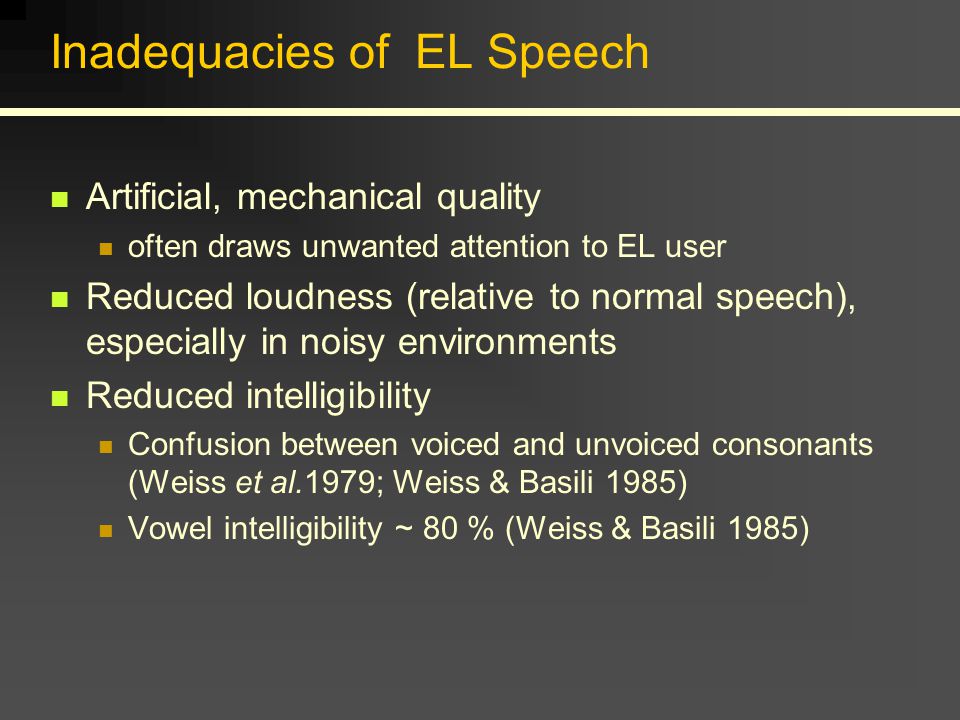 Inadequacies of EL Speech

- Artificial, mechanical quality
  - often draws unwanted attention to EL user
- Reduced loudness (relative to normal speech), especially in noisy environments
- Reduced intelligibility
  - Confusion between voiced and unvoiced consonants (Weiss et al.1979; Weiss & Basili 1985)
  - Vowel intelligibility ~ 80 % (Weiss & Basili 1985)